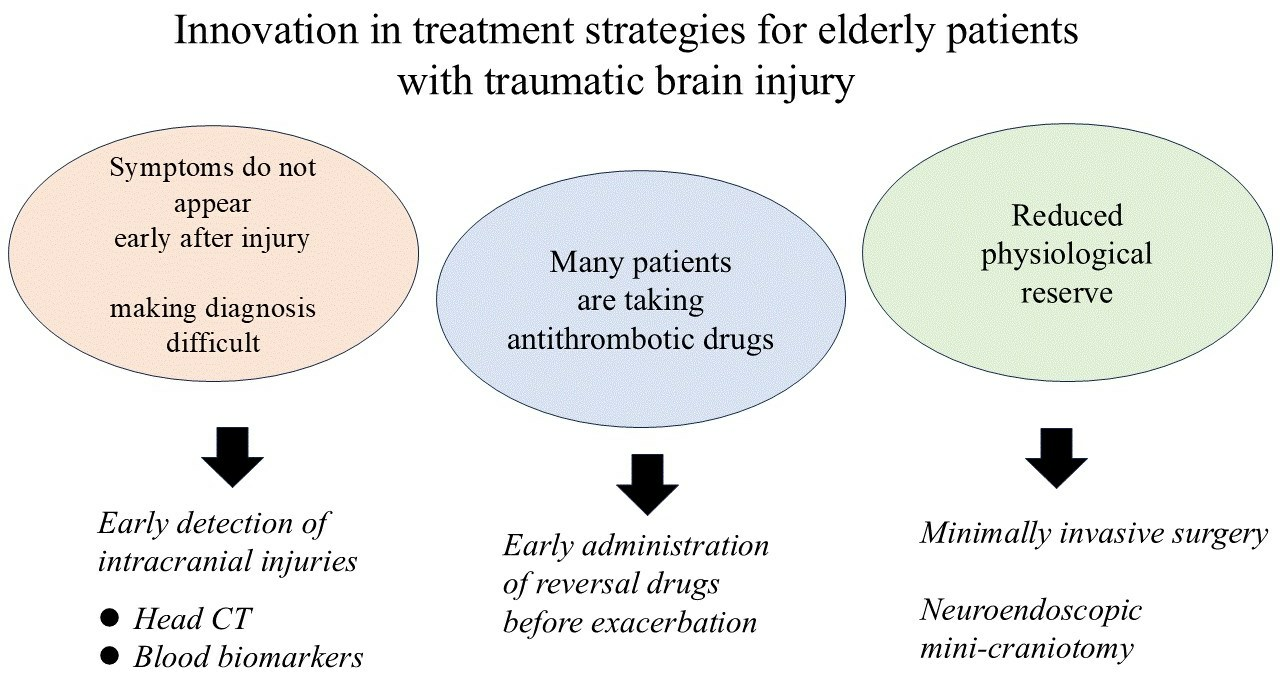 Innovation in treatment strategies for elderly patients with traumatic brain injury

Symptoms do not appear early after injury

making diagnosis difficult

Many patients are taking antithrombotic drugs

Reduced physiological reserve

Early detection of intracranial injuries

● Head CT
● Blood biomarkers

Early administration of reversal drugs before exacerbation

Minimally invasive surgery

Neuroendoscopic mini-craniotomy